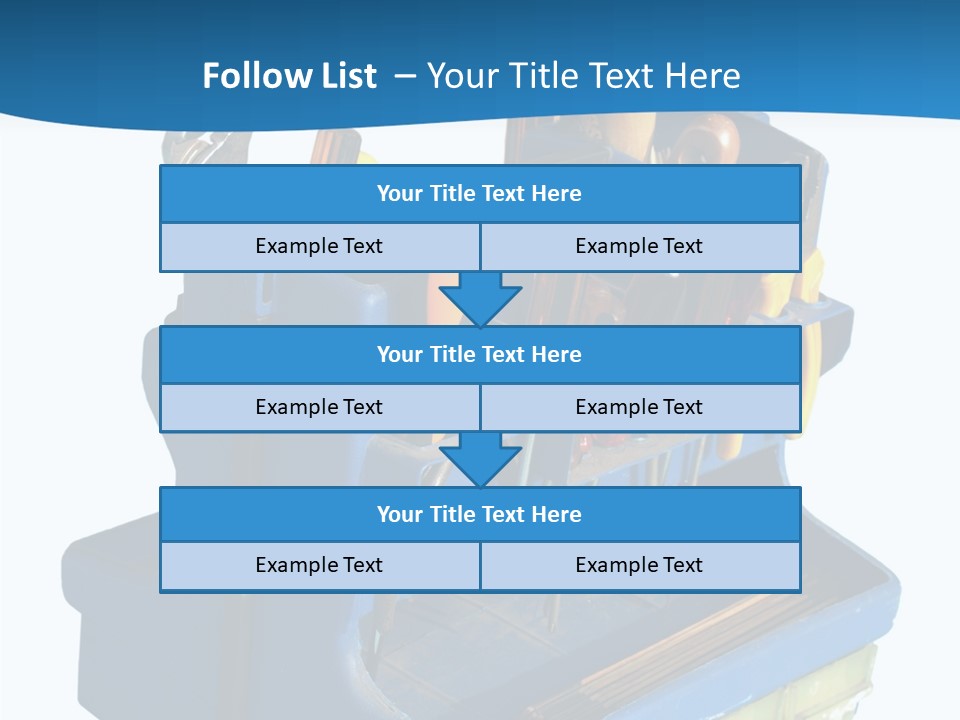 Follow List – Your Title Text Here

Your Title Text Here

Example Text

Example Text

Your Title Text Here

Example Text

Example Text

Your Title Text Here

Example Text

Example Text